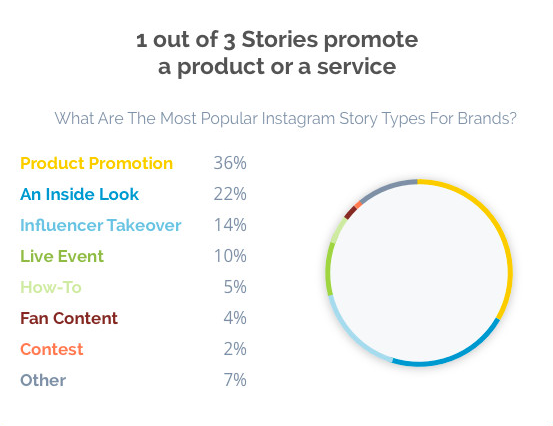 1 out of 3 Stories promote a product or a service

What Are The Most Popular Instagram Story Types For Brands?

| | |
|---|---|
| Product Promotion | 36% |
| An Inside Look | 22% |
| Influencer Takeover | 14% |
| Live Event | 10% |
| How-To | 5% |
| Fan Content | 4% |
| Contest | 2% |
| Other | 7% |